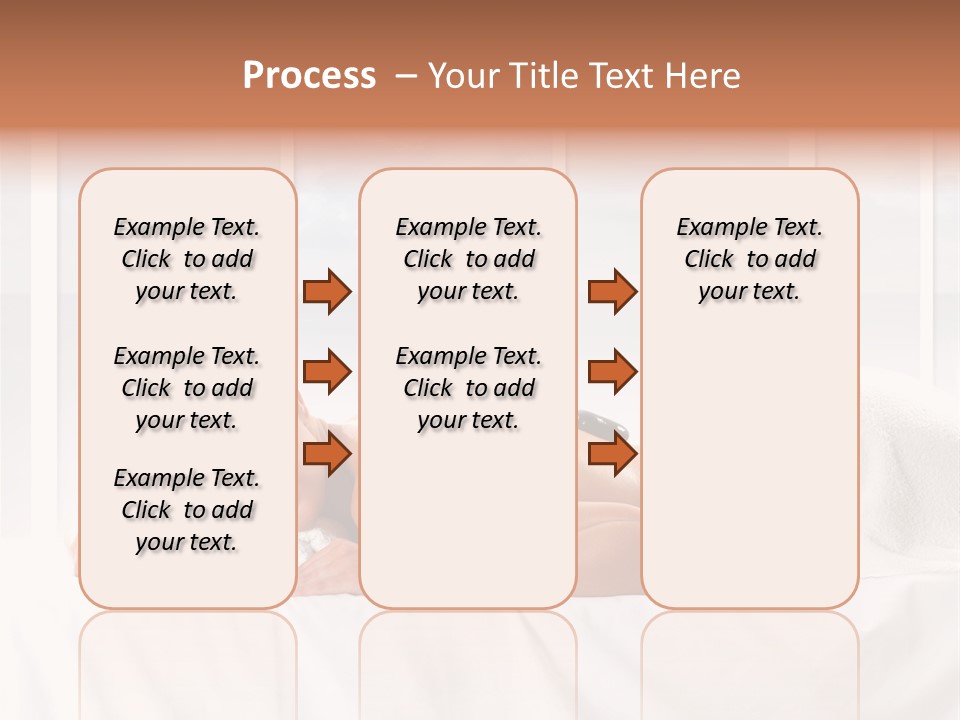 Process – Your Title Text Here

Example Text. Click to add your text.

Example Text. Click to add your text.

Example Text. Click to add your text.

Example Text. Click to add your text.

Example Text. Click to add your text.

Example Text. Click to add your text.